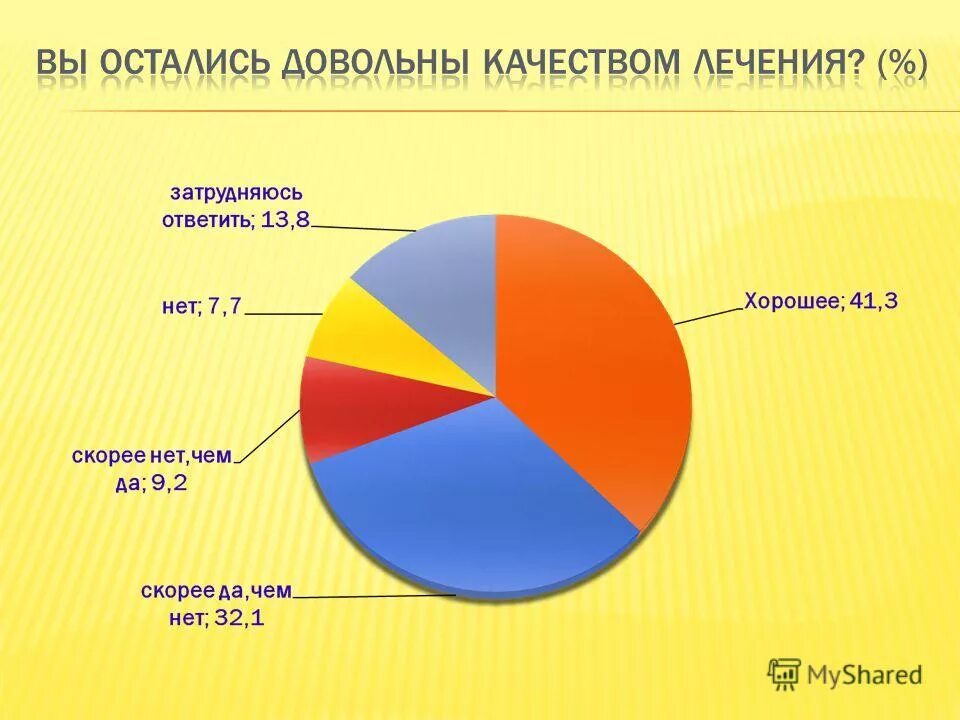 ВЫ ОСТАЛИСЬ ДОВОЛЬНЫ КАЧЕСТВОМ ЛЕЧЕНИЯ? (%)

затрудняюсь ответить; 13,8

нет; 7,7

скорее нет,чем да; 9,2

скорее да,чем нет; 32,1

Хорошее; 41,3

MyShared